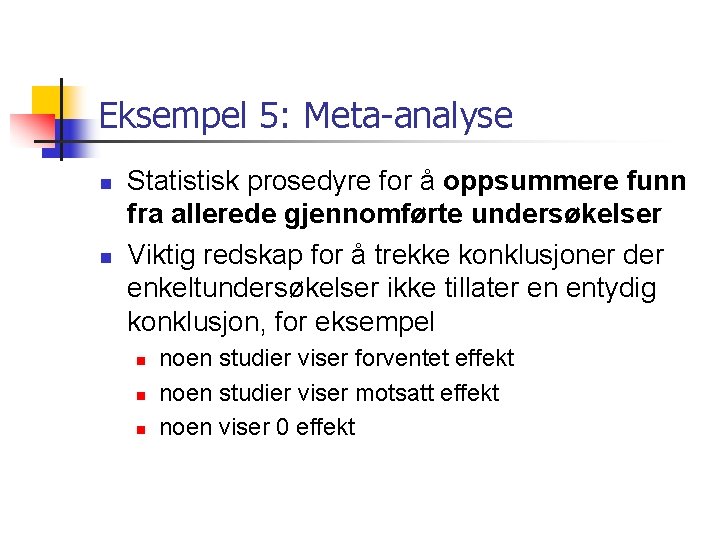 Eksempel 5: Meta-analyse

Statistisk prosedyre for å oppsummere funn fra allerede gjennomførte undersøkelser

Viktig redskap for å trekke konklusjoner der enkeltundersøkelser ikke tillater en entydig konklusjon, for eksempel

noen studier viser forventet effekt

noen studier viser motsatt effekt

noen viser 0 effekt